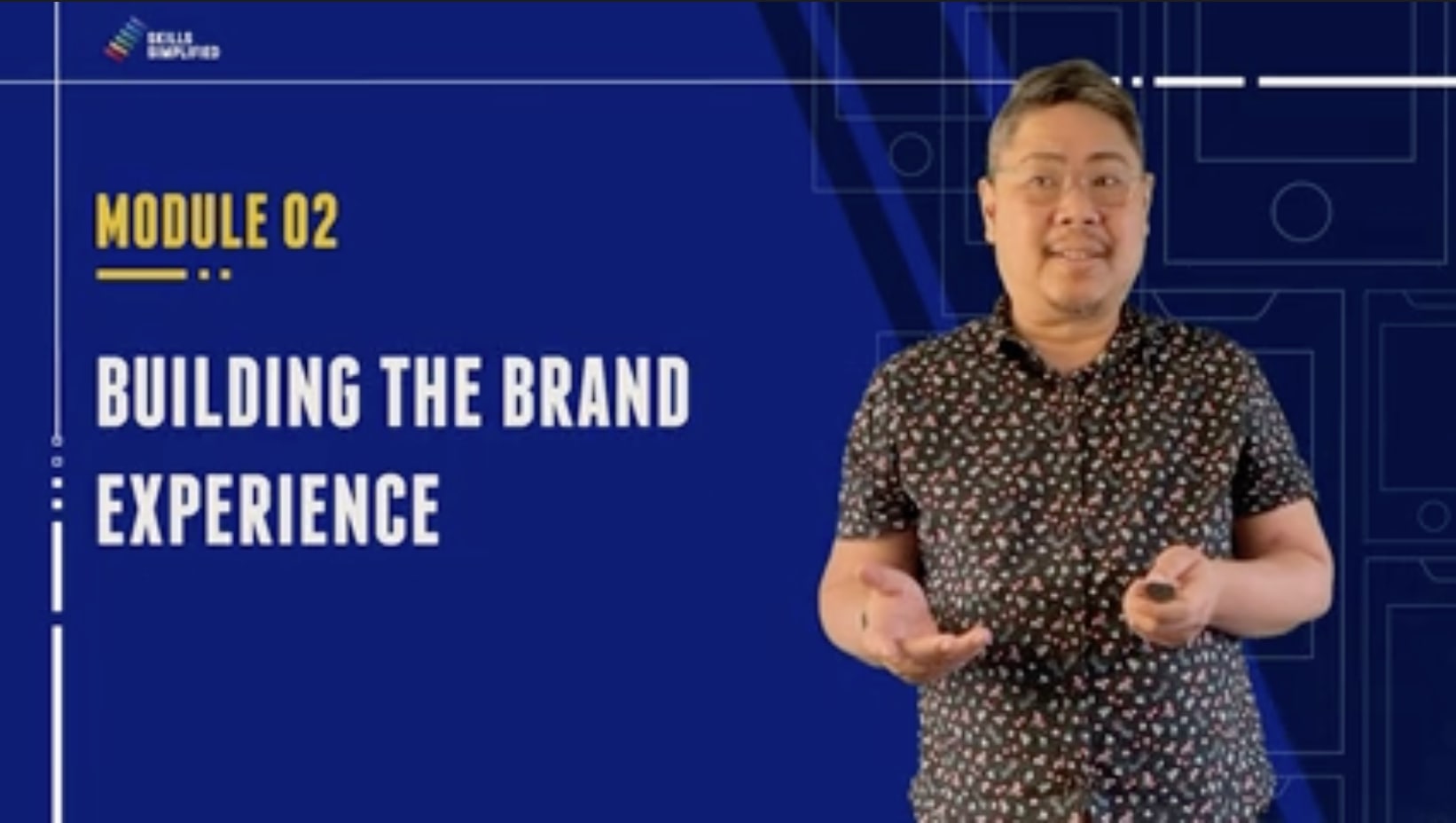 SKILLS SIMPLIFIED

MODULE 02

BUILDING THE BRAND EXPERIENCE